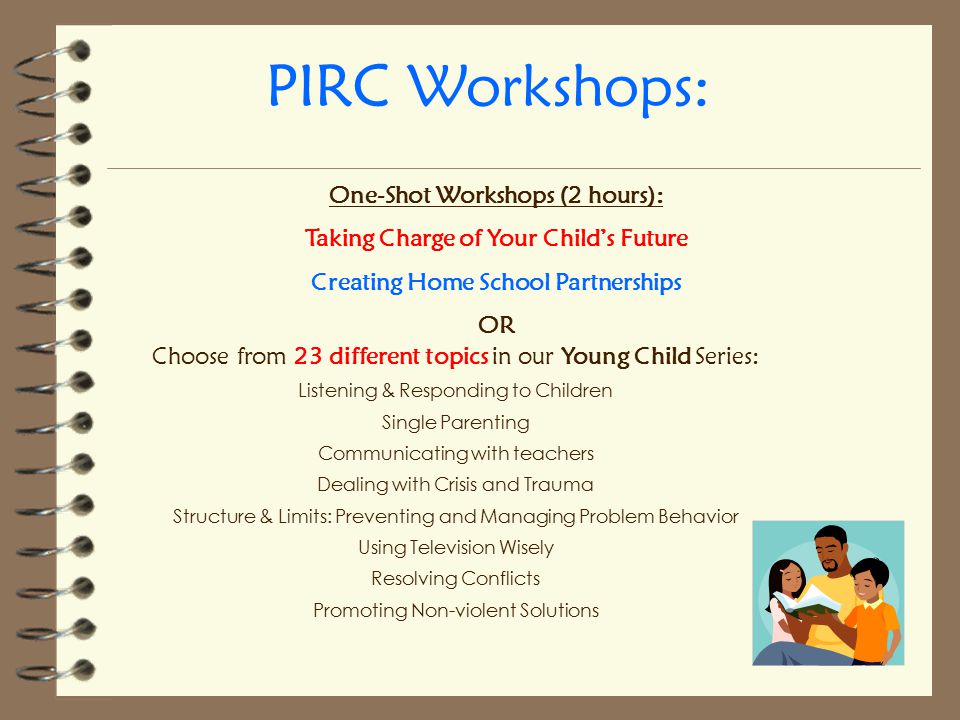 PIRC Workshops:

One-Shot Workshops (2 hours):

Taking Charge of Your Child's Future

Creating Home School Partnerships

OR

Choose from 23 different topics in our Young Child Series:

Listening & Responding to Children

Single Parenting

Communicating with teachers

Dealing with Crisis and Trauma

Structure & Limits: Preventing and Managing Problem Behavior

Using Television Wisely

Resolving Conflicts

Promoting Non-violent Solutions